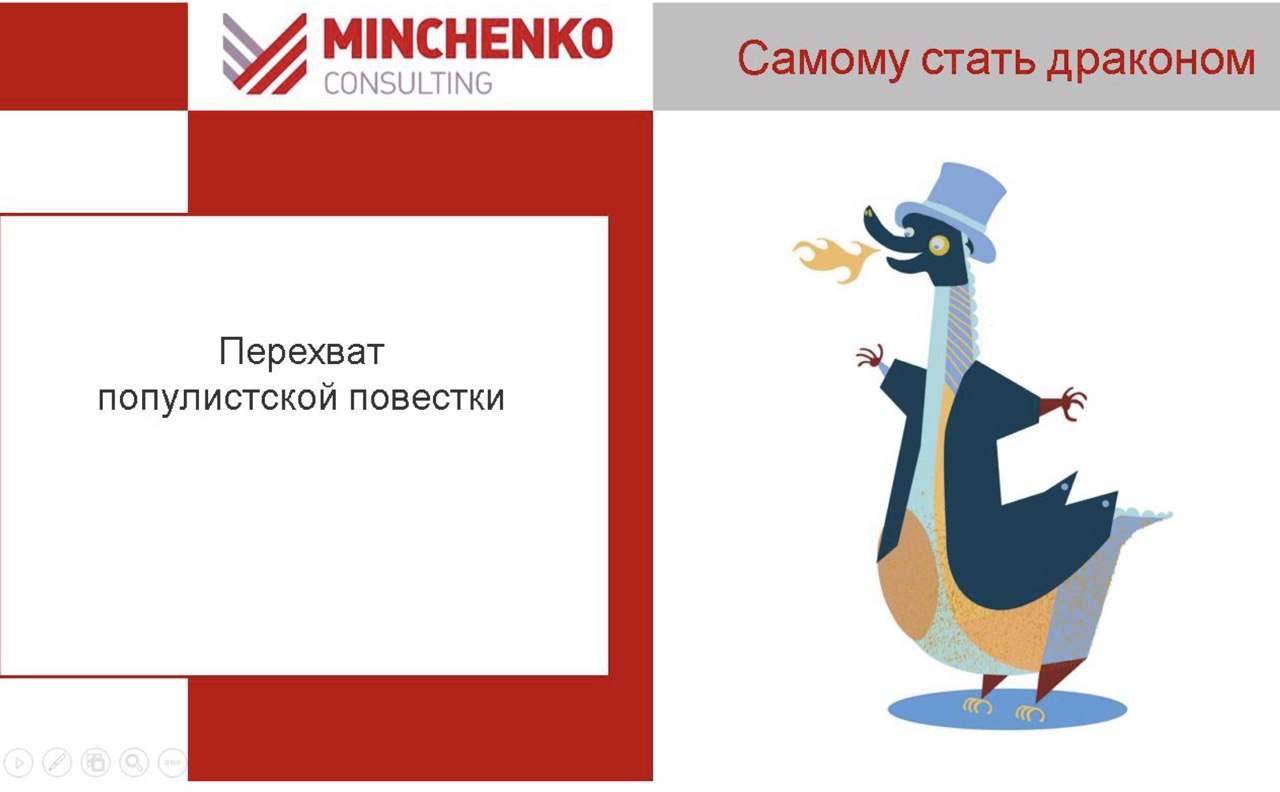 MINCHENKO
CONSULTING

Самому стать драконом

Перехват популистской повестки